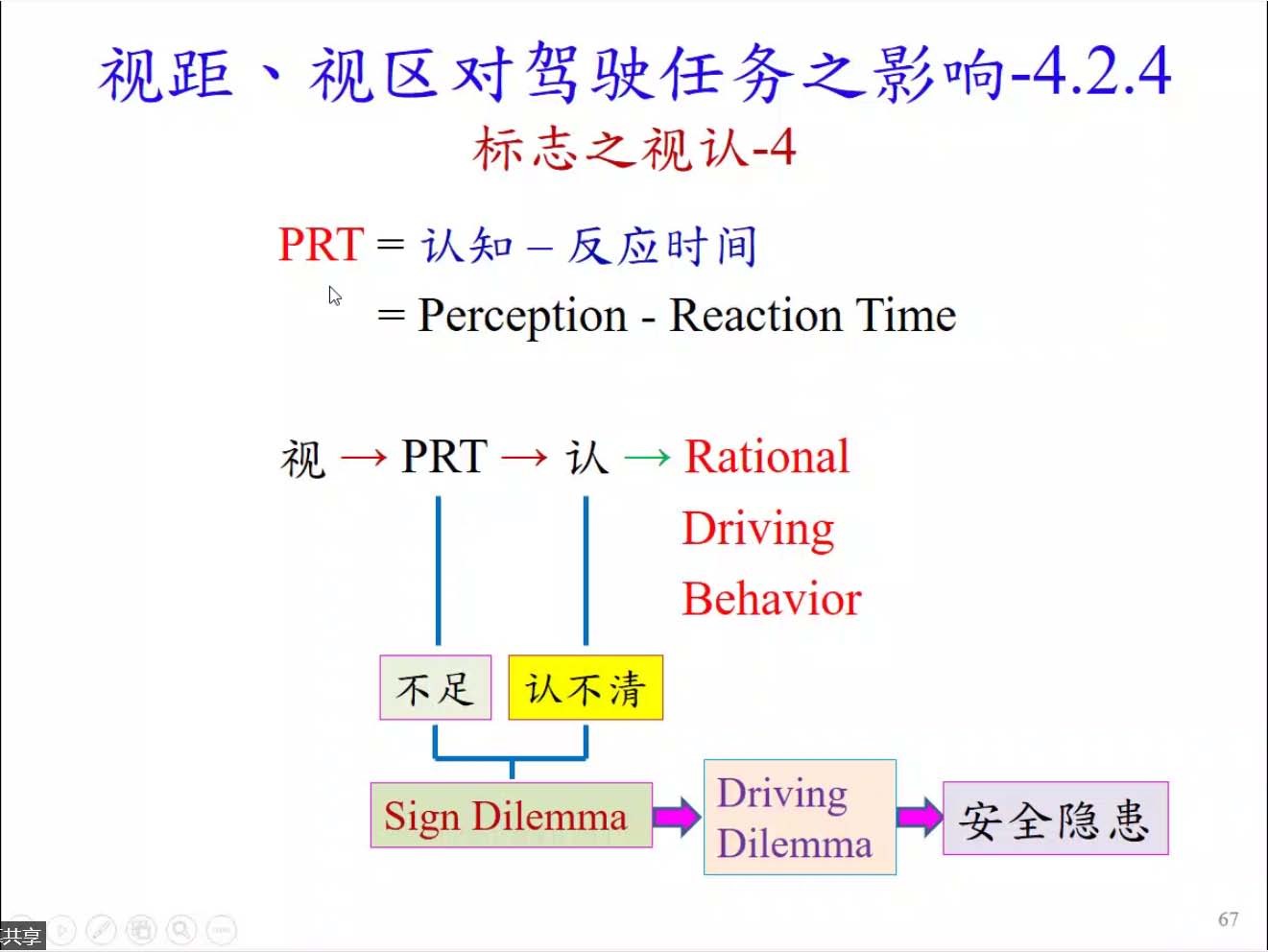 视距、视区对驾驶任务之影响-4.2.4
标志之视认-4

PRT = 认知 – 反应时间
= Perception - Reaction Time

视 → PRT → 认 → Rational Driving Behavior

不足
认不清

Sign Dilemma
Driving Dilemma
安全隐患

67

共享